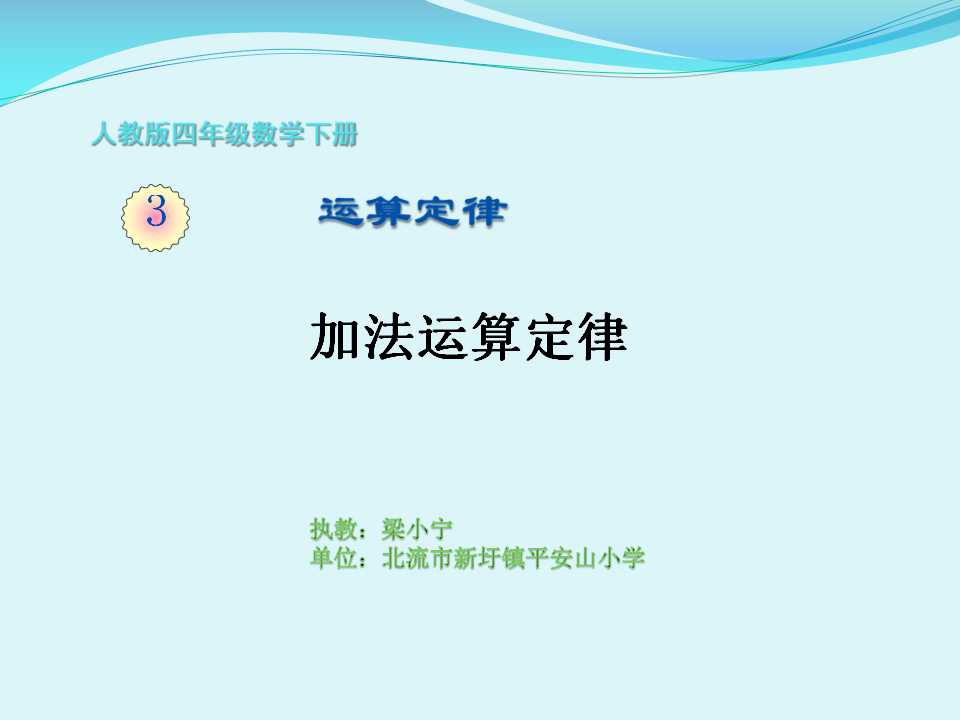 人教版四年级数学下册

3

运算定律

加法运算定律

执教：梁小宁
单位：北流市新圩镇平安山小学